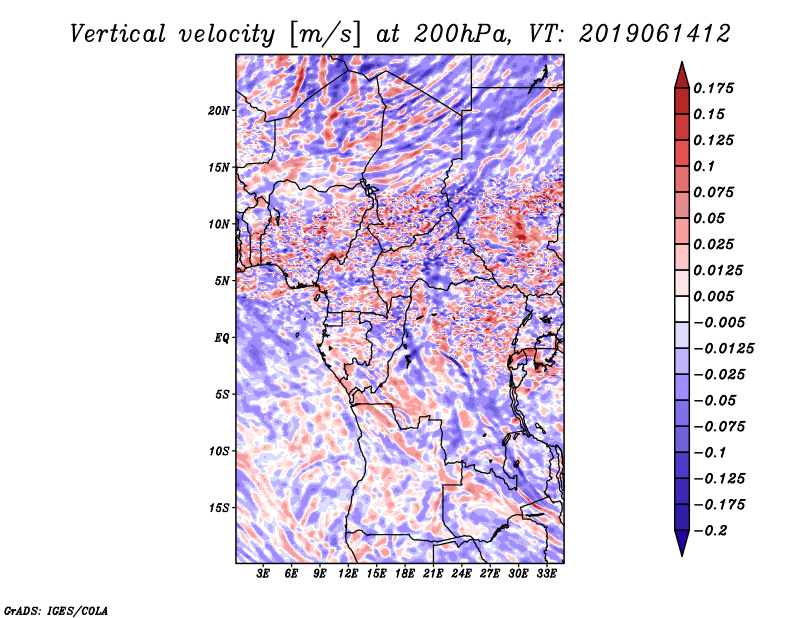 Vertical velocity [m/s] at 200hPa, VT: 2019061412

20N
15N
10N
5N
EQ
5S
10S
15S

3E 6E 9E 12E 15E 18E 21E 24E 27E 30E 33E

0.175
0.15
0.125
0.1
0.075
0.05
0.025
0.0125
0.005
−0.005
−0.0125
−0.025
−0.05
−0.075
−0.1
−0.125
−0.175
−0.2

GrADS: IGES/COLA